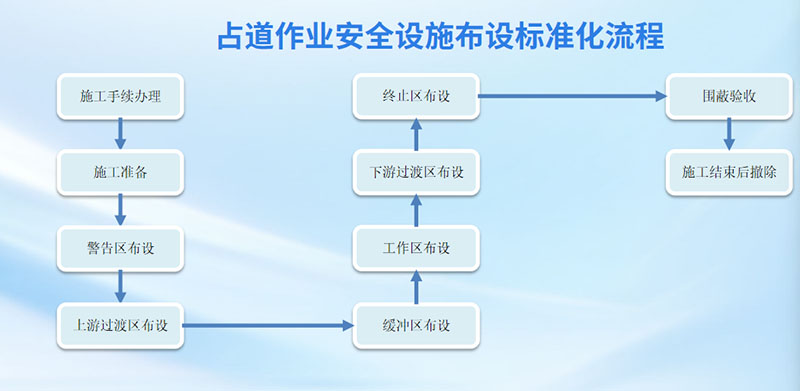 占道作业安全设施布设标准化流程

施工手续办理

施工准备

警告区布设

上游过渡区布设

缓冲区布设

工作区布设

下游过渡区布设

终止区布设

围蔽验收

施工结束后撤除